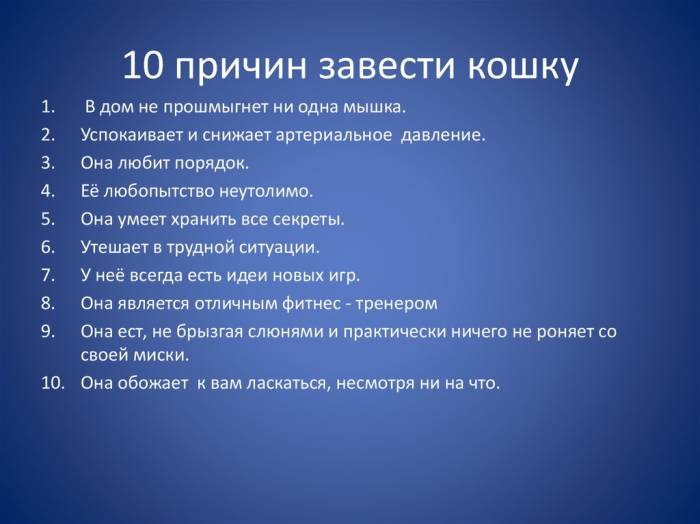 10 причин завести кошку

1. В дом не прошмыгнет ни одна мышка.
2. Успокаивает и снижает артериальное давление.
3. Она любит порядок.
4. Её любопытство неутолимо.
5. Она умеет хранить все секреты.
6. Утешает в трудной ситуации.
7. У неё всегда есть идеи новых игр.
8. Она является отличным фитнес - тренером
9. Она ест, не брызгая слюнями и практически ничего не роняет со своей миски.
10. Она обожает к вам ласкаться, несмотря ни на что.